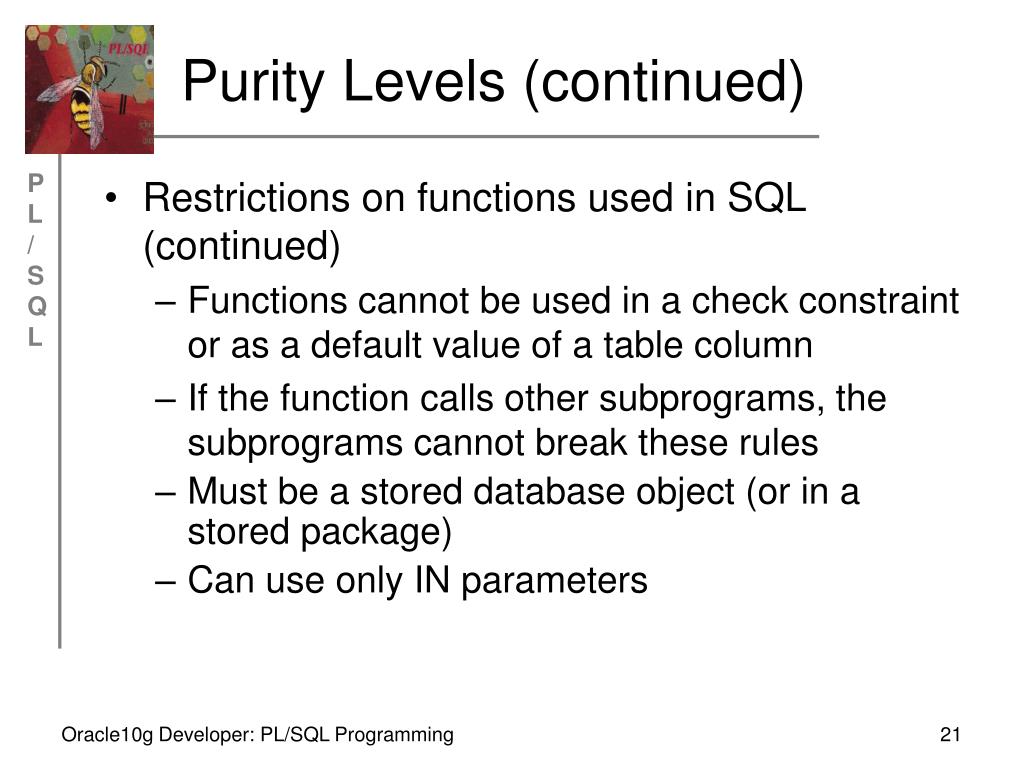 PL/SQL

Purity Levels (continued)

P
L
/
S
Q
L

• Restrictions on functions used in SQL (continued)
– Functions cannot be used in a check constraint or as a default value of a table column
– If the function calls other subprograms, the subprograms cannot break these rules
– Must be a stored database object (or in a stored package)
– Can use only IN parameters

Oracle10g Developer: PL/SQL Programming

21